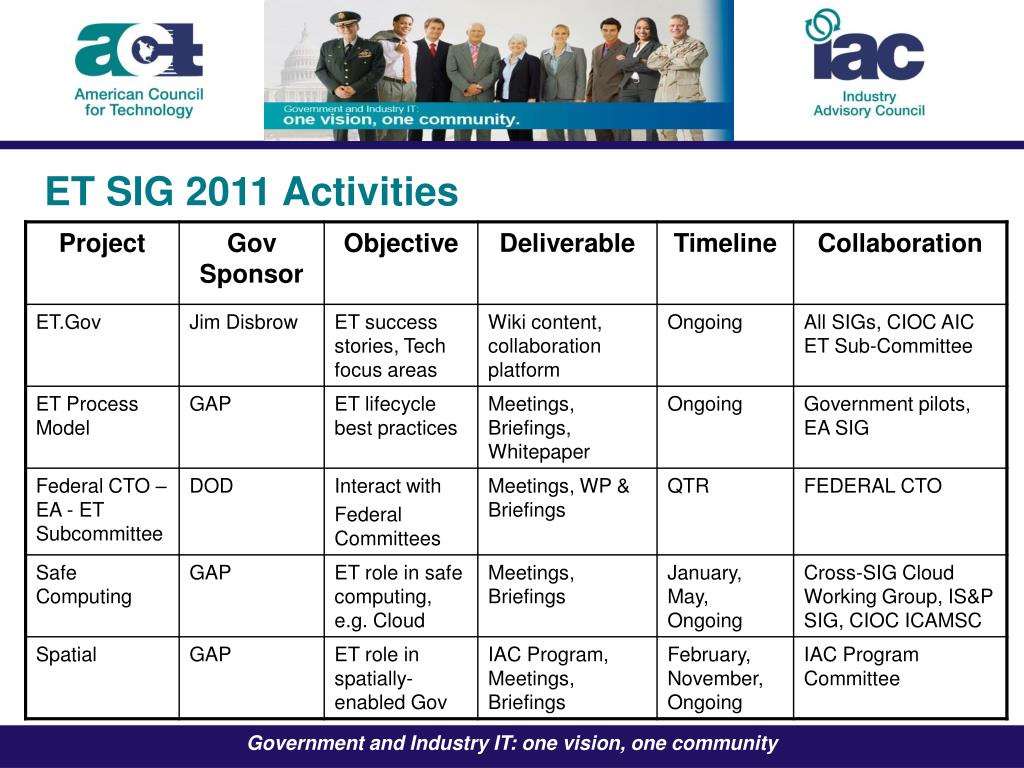 act
American Council for Technology

Government and Industry IT: one vision, one community.

iac
Industry Advisory Council

ET SIG 2011 Activities

| Project | Gov Sponsor | Objective | Deliverable | Timeline | Collaboration |
|---|---|---|---|---|---|
| ET.Gov | Jim Disbrow | ET success stories, Tech focus areas | Wiki content, collaboration platform | Ongoing | All SIGs, CIOC AIC ET Sub-Committee |
| ET Process Model | GAP | ET lifecycle best practices | Meetings, Briefings, Whitepaper | Ongoing | Government pilots, EA SIG |
| Federal CTO – EA - ET Subcommittee | DOD | Interact with Federal Committees | Meetings, WP & Briefings | QTR | FEDERAL CTO |
| Safe Computing | GAP | ET role in safe computing, e.g. Cloud | Meetings, Briefings | January, May, Ongoing | Cross-SIG Cloud Working Group, IS&P SIG, CIOC ICAMSC |
| Spatial | GAP | ET role in spatially-enabled Gov | IAC Program, Meetings, Briefings | February, November, Ongoing | IAC Program Committee |

Government and Industry IT: one vision, one community